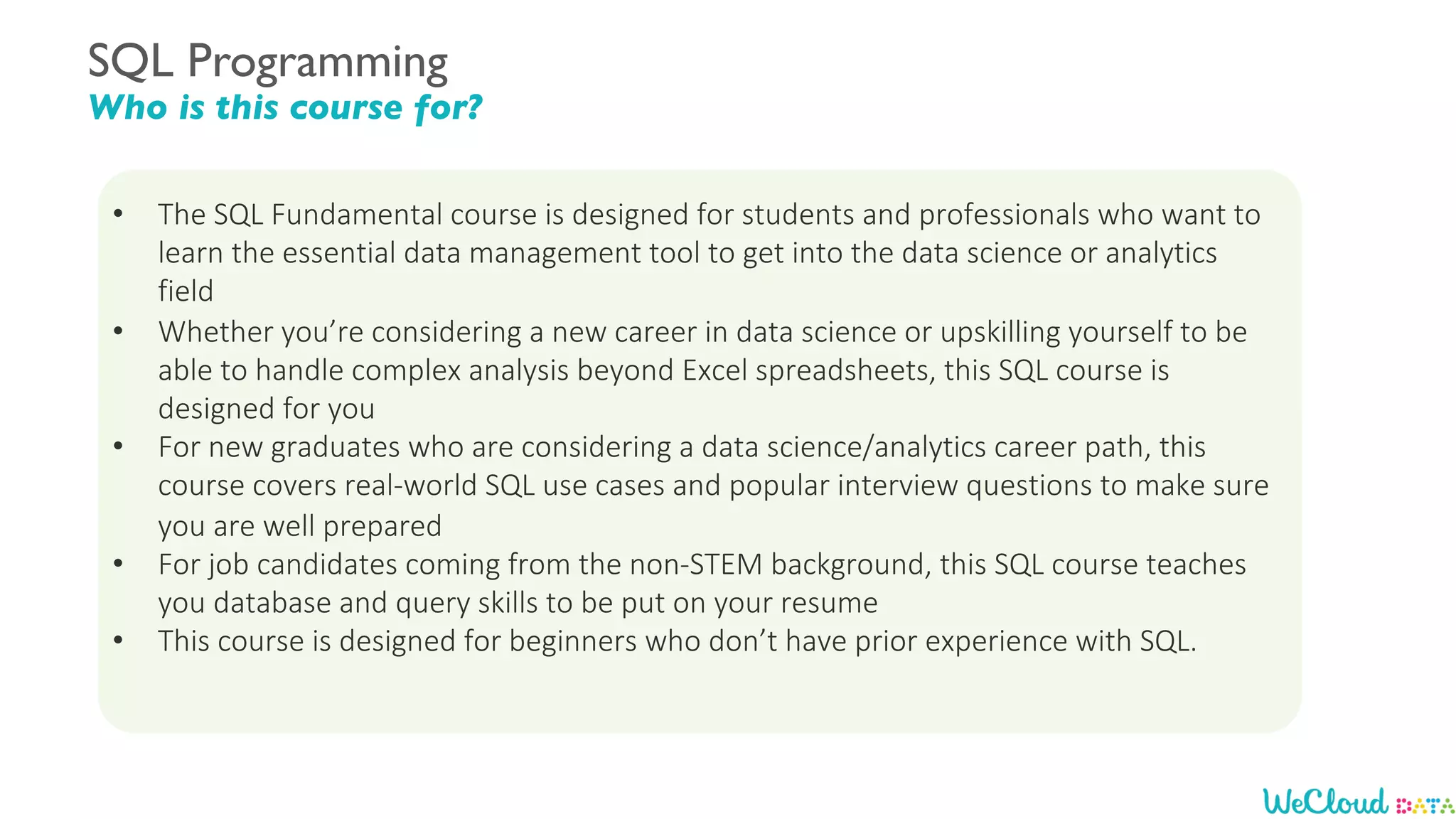 SQL Programming
Who is this course for?

• The SQL Fundamental course is designed for students and professionals who want to learn the essential data management tool to get into the data science or analytics field
• Whether you're considering a new career in data science or upskilling yourself to be able to handle complex analysis beyond Excel spreadsheets, this SQL course is designed for you
• For new graduates who are considering a data science/analytics career path, this course covers real-world SQL use cases and popular interview questions to make sure you are well prepared
• For job candidates coming from the non-STEM background, this SQL course teaches you database and query skills to be put on your resume
• This course is designed for beginners who don't have prior experience with SQL.

WeCloud DATA